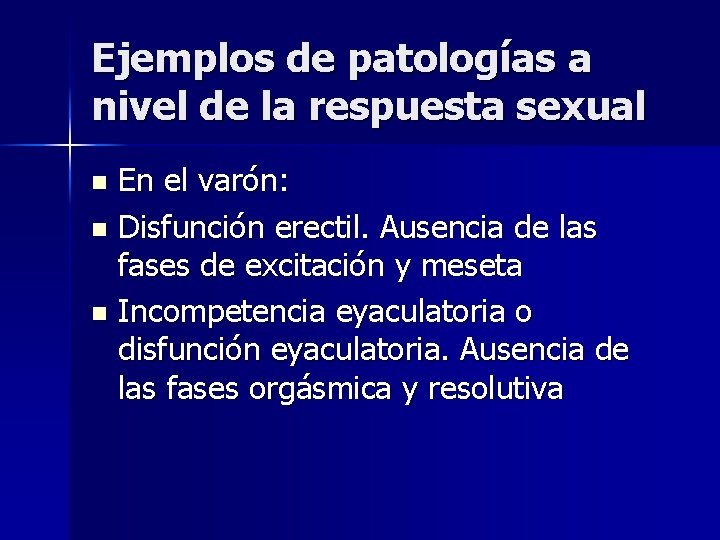 Ejemplos de patologías a nivel de la respuesta sexual

- En el varón:
- Disfunción erectil. Ausencia de las fases de excitación y meseta
- Incompetencia eyaculatoria o disfunción eyaculatoria. Ausencia de las fases orgásmica y resolutiva